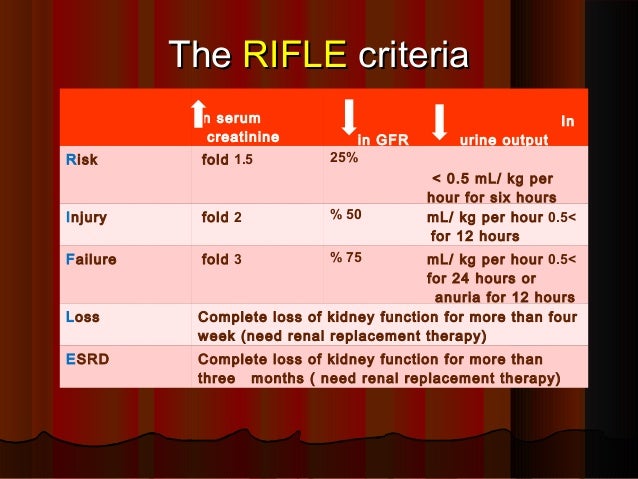 The RIFLE criteria

| | n serum creatinine | in GFR | in urine output |
|---|---|---|---|
| Risk | fold 1.5 | 25% | < 0.5 mL/ kg per hour for six hours |
| Injury | fold 2 | % 50 | mL/ kg per hour 0.5< for 12 hours |
| Failure | fold 3 | % 75 | mL/ kg per hour 0.5< for 24 hours or anuria for 12 hours |
| Loss | Complete loss of kidney function for more than four week (need renal replacement therapy) | | |
| ESRD | Complete loss of kidney function for more than three months ( need renal replacement therapy) | | |